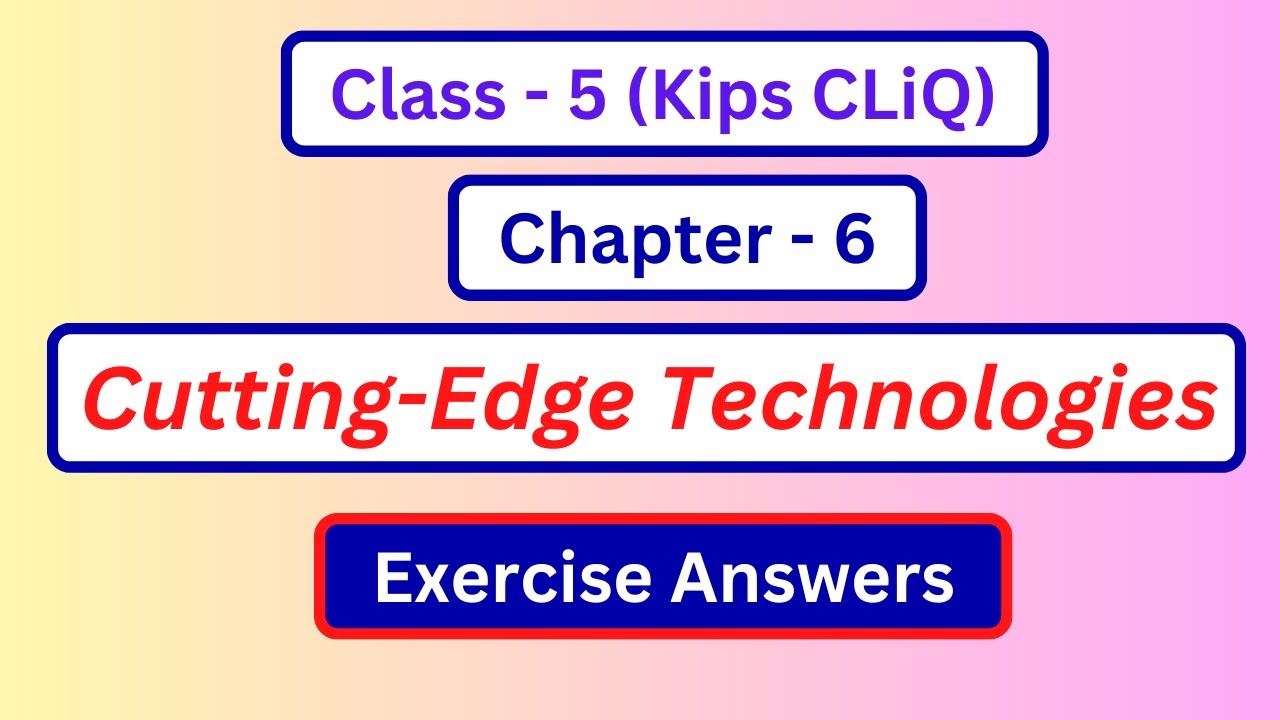 Class - 5 (Kips CLiQ)

Chapter - 6

Cutting-Edge Technologies

Exercise Answers